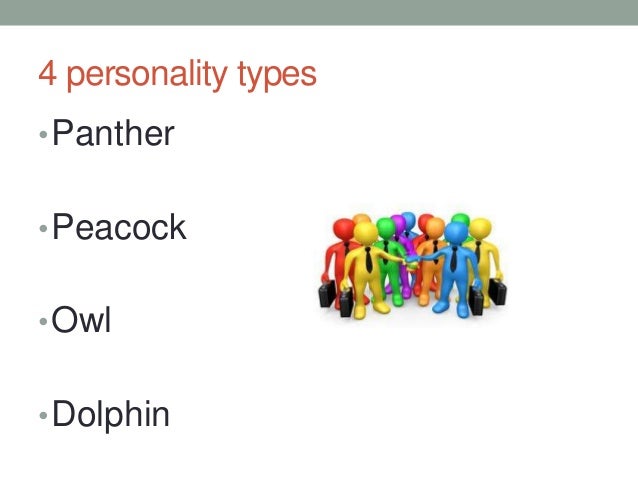 4 personality types

• Panther

• Peacock

• Owl

• Dolphin